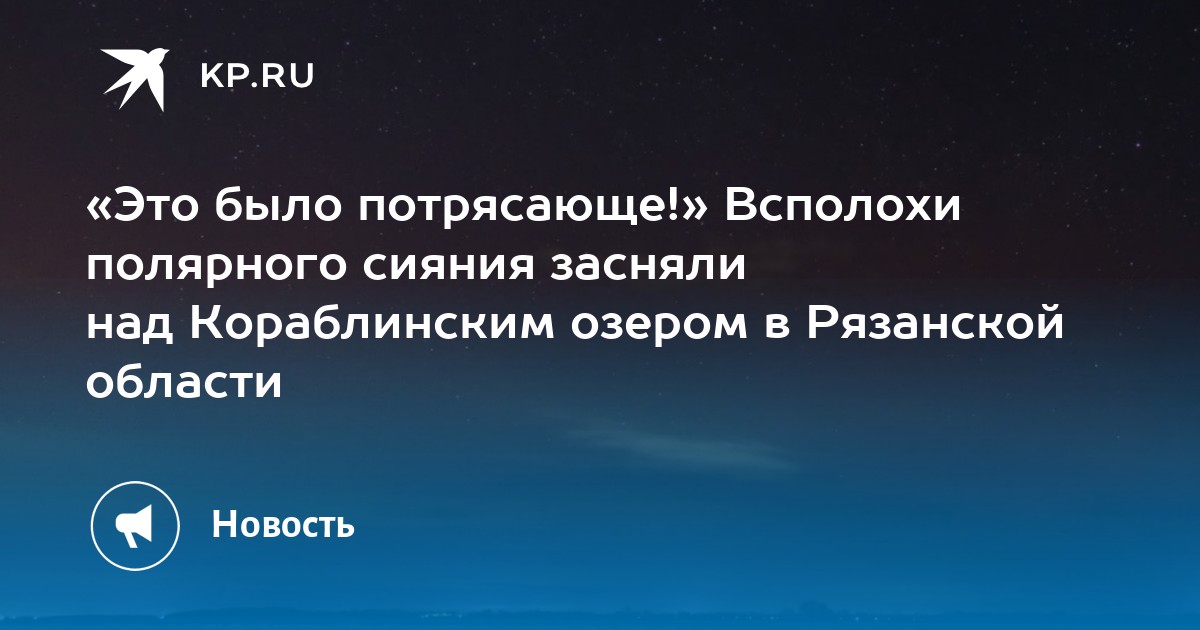 KP.RU

«Это было потрясающе!» Всполохи полярного сияния засняли над Кораблинским озером в Рязанской области

Новость